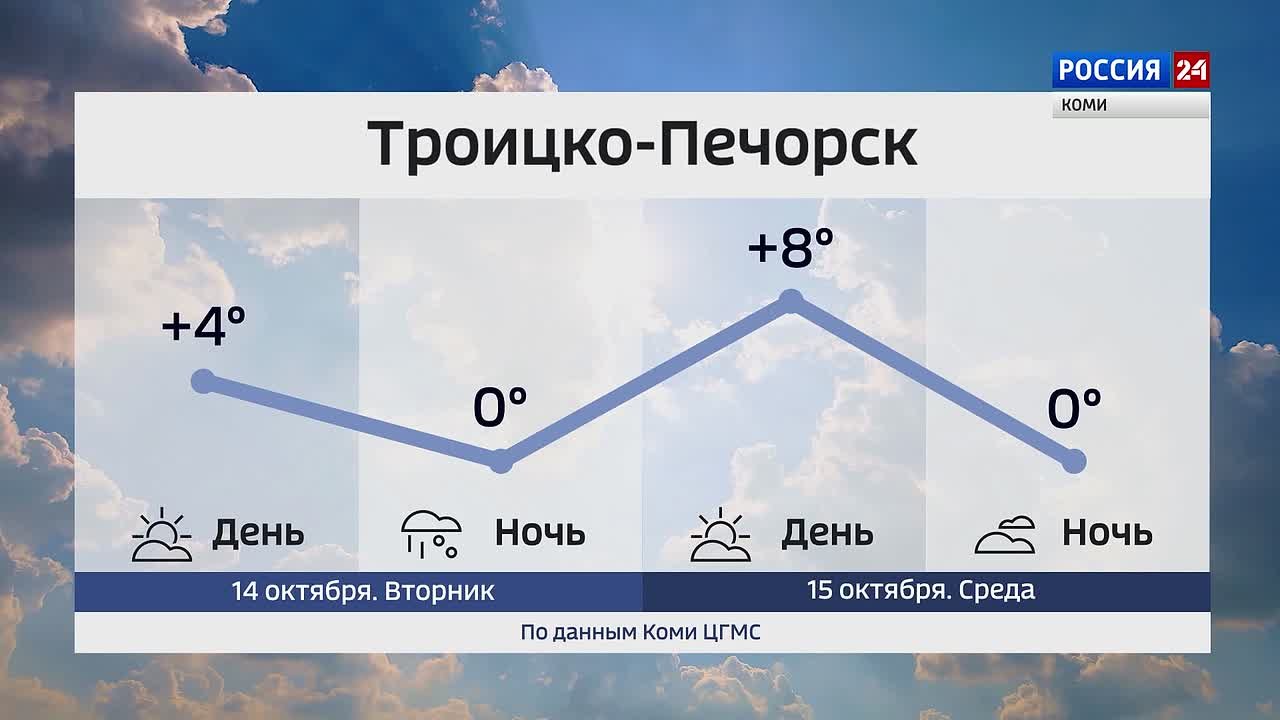 РОССИЯ 24
КОМИ

Троицко-Печорск

+4°
0°
+8°
0°

День
Ночь
День
Ночь

14 октября. Вторник
15 октября. Среда

По данным Коми ЦГМС